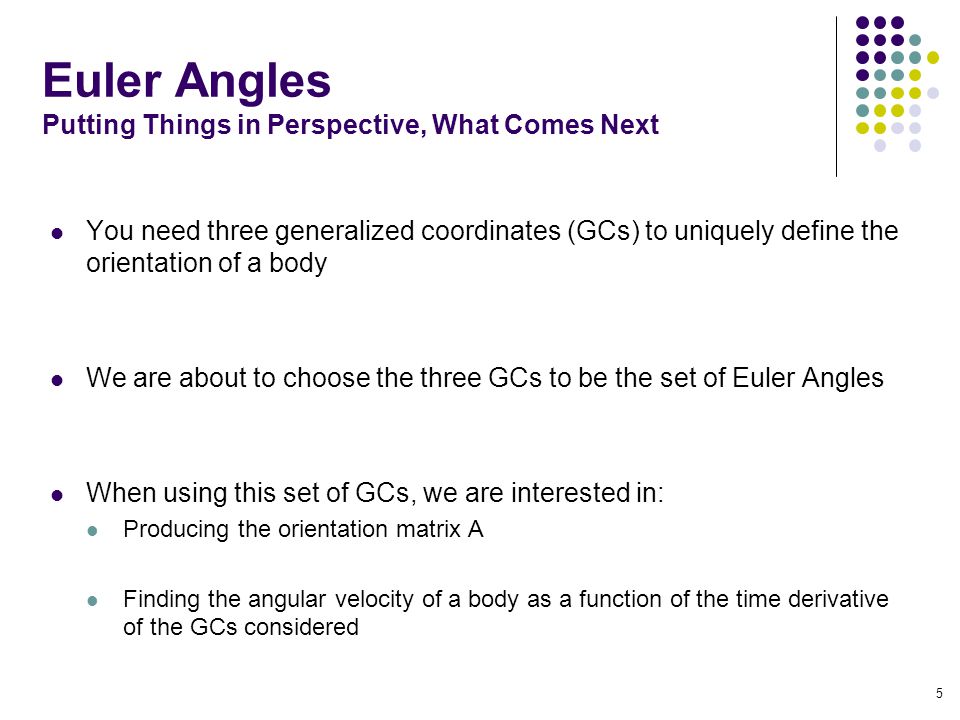 Euler Angles
Putting Things in Perspective, What Comes Next

- You need three generalized coordinates (GCs) to uniquely define the orientation of a body

- We are about to choose the three GCs to be the set of Euler Angles

- When using this set of GCs, we are interested in:
  - Producing the orientation matrix A
  - Finding the angular velocity of a body as a function of the time derivative of the GCs considered

5